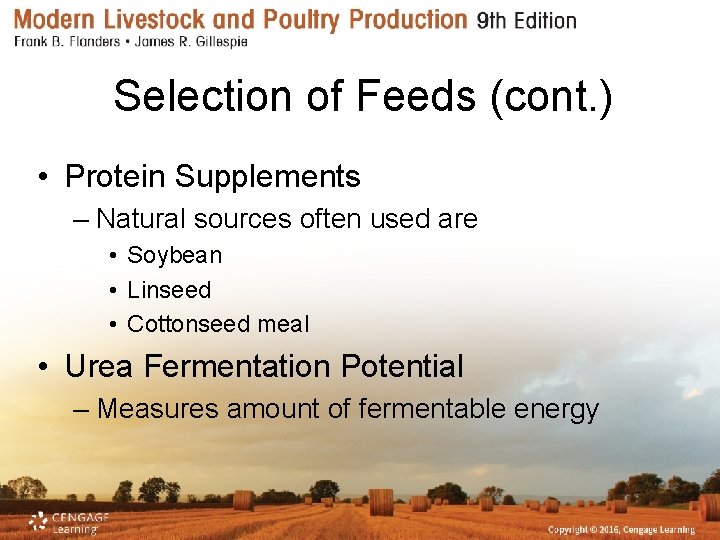 Modern Livestock and Poultry Production 9th Edition
Frank B. Flanders • James R. Gillespie

Selection of Feeds (cont.)

• Protein Supplements
– Natural sources often used are
• Soybean
• Linseed
• Cottonseed meal
• Urea Fermentation Potential
– Measures amount of fermentable energy

CENGAGE Learning

Copyright © 2016, Cengage Learning